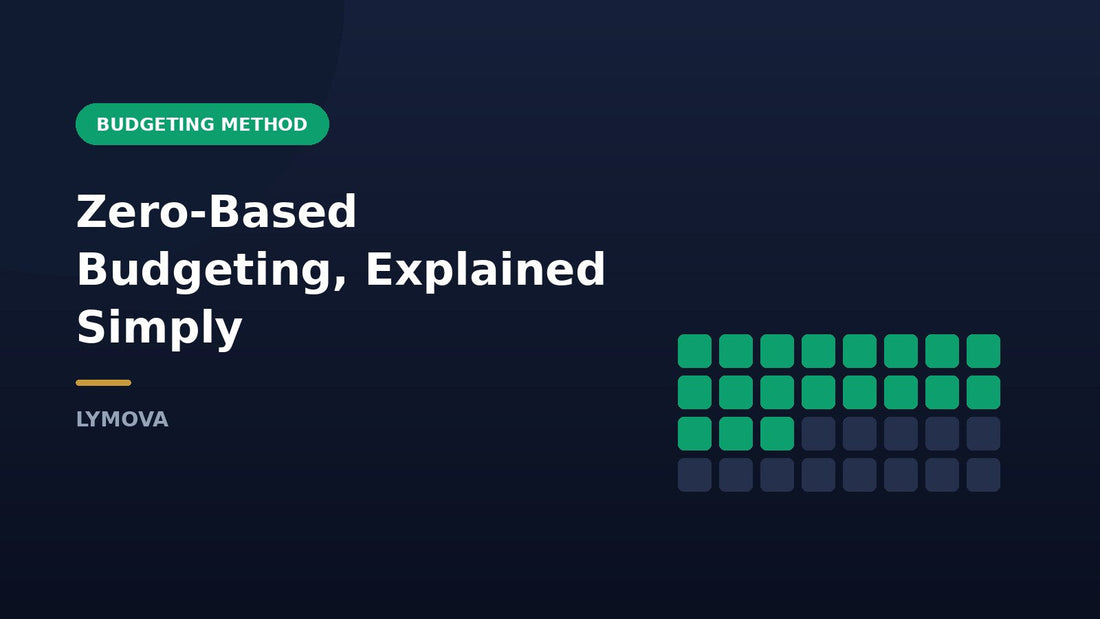 BUDGETING METHOD

Zero-Based Budgeting, Explained Simply

LYMOVA